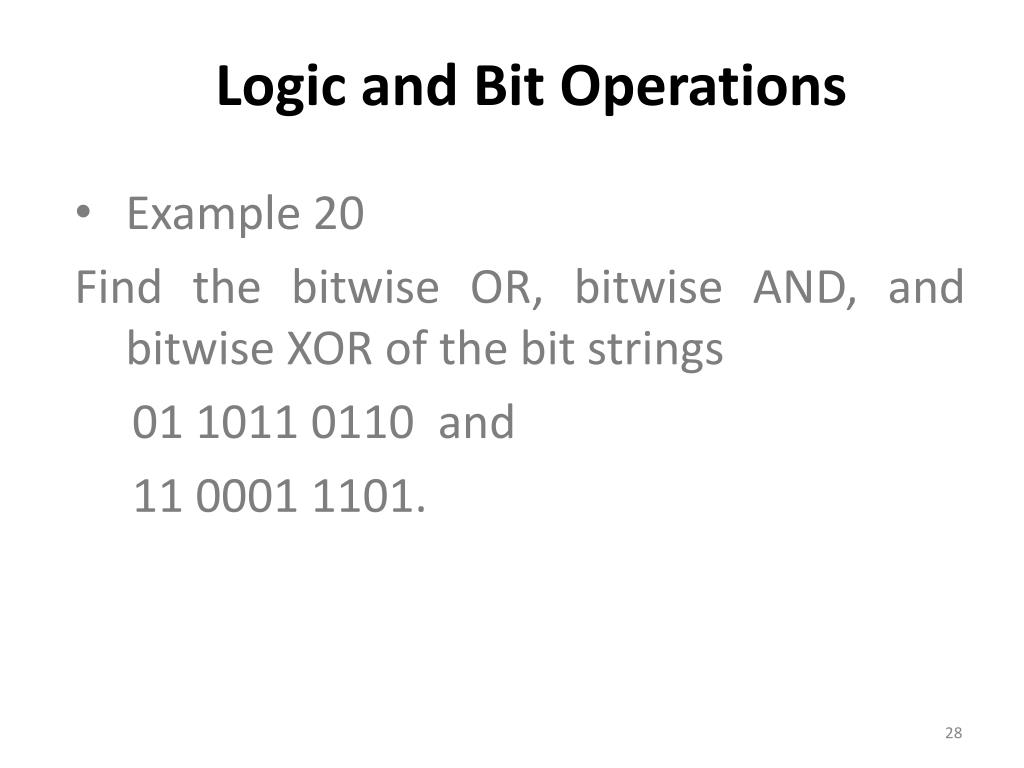 Logic and Bit Operations

• Example 20

Find the bitwise OR, bitwise AND, and bitwise XOR of the bit strings

01 1011 0110 and

11 0001 1101.

28